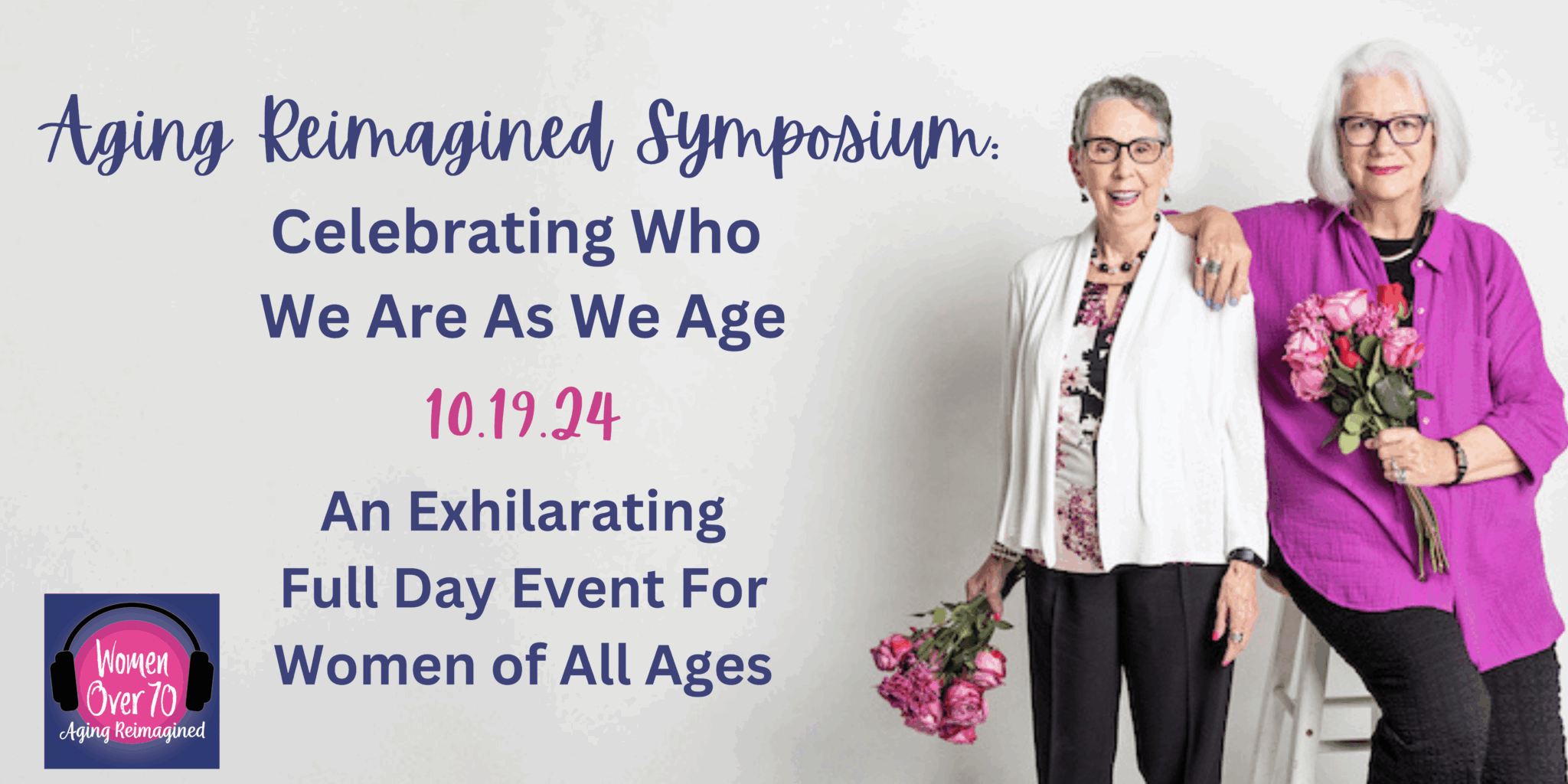 Aging Reimagined Symposium:

Celebrating Who We Are As We Age

10.19.24

An Exhilarating Full Day Event For Women of All Ages

Women Over 70
Aging Reimagined